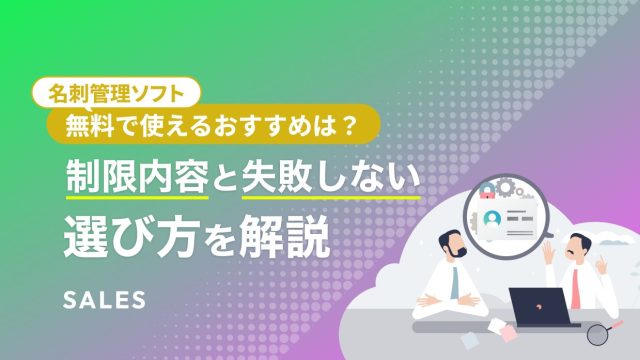 名刺管理ソフト

無料で使えるおすすめは？

制限内容と失敗しない
選び方を解説

SALES